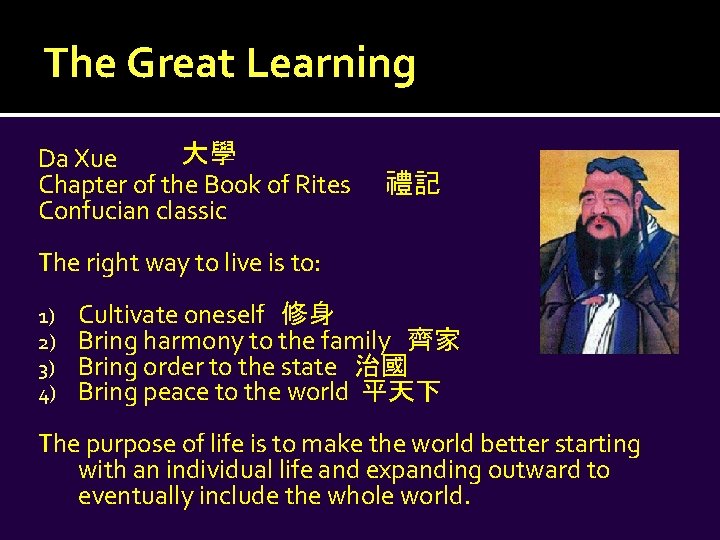 The Great Learning

Da Xue 大學
Chapter of the Book of Rites 禮記
Confucian classic

The right way to live is to:

1) Cultivate oneself 修身
2) Bring harmony to the family 齊家
3) Bring order to the state 治國
4) Bring peace to the world 平天下

The purpose of life is to make the world better starting with an individual life and expanding outward to eventually include the whole world.